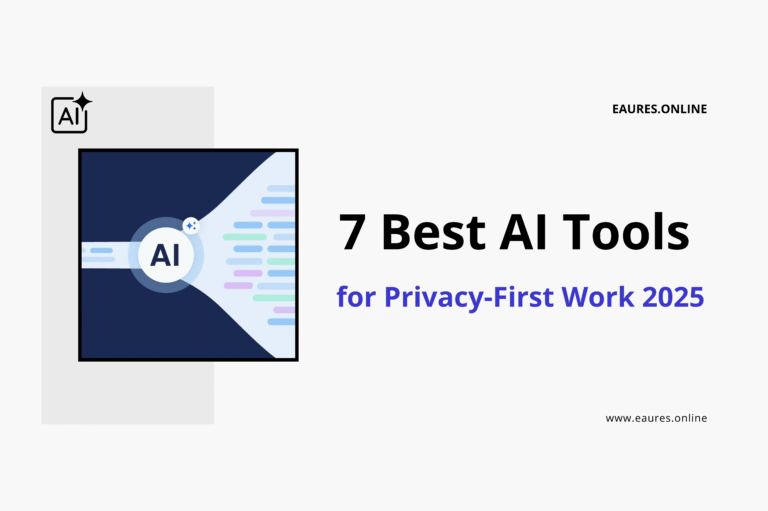 AI

EAURES.ONLINE

AI

7 Best AI Tools

for Privacy-First Work 2025

www.eaures.online